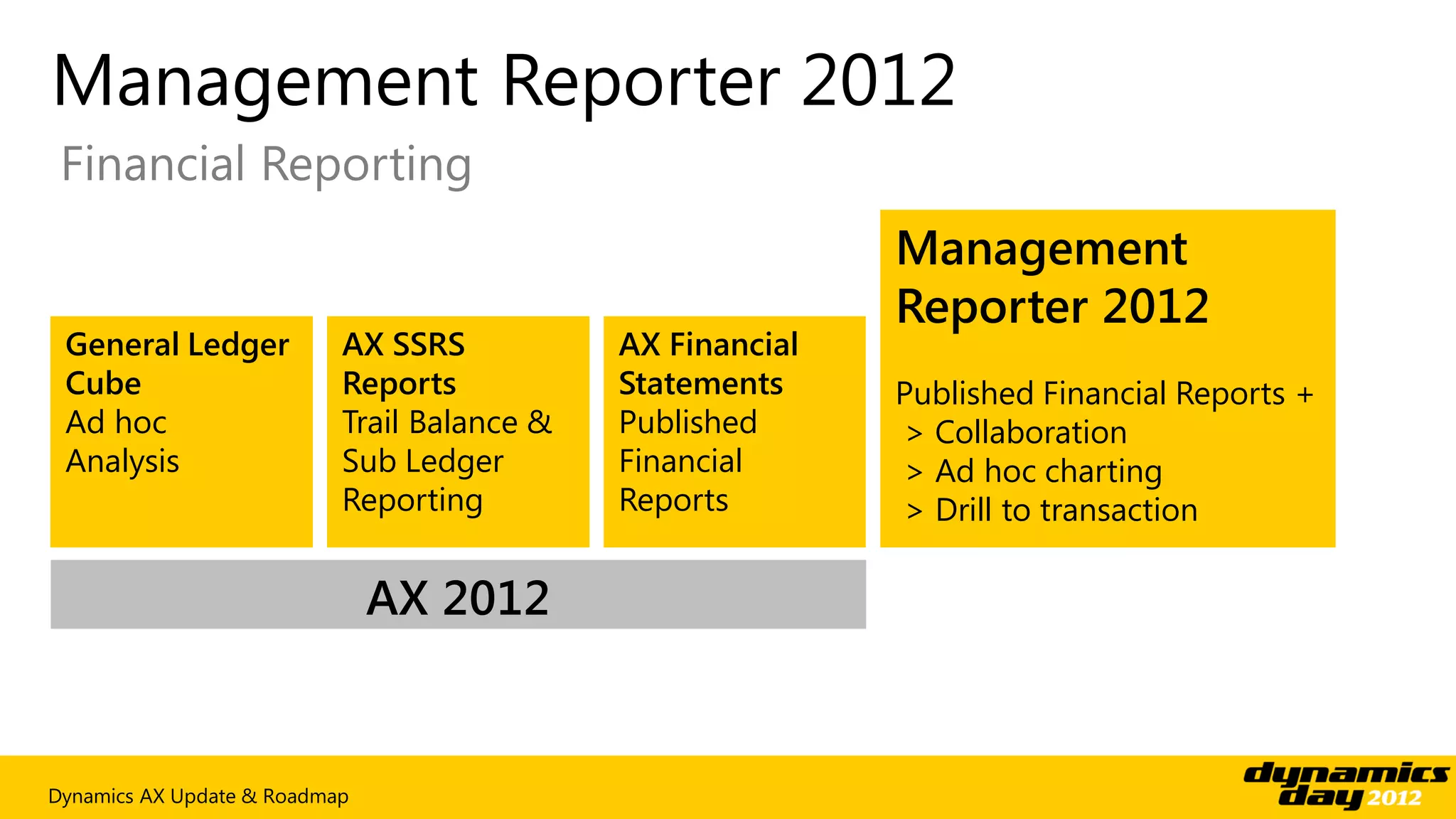 Management Reporter 2012

Financial Reporting

General Ledger Cube
Ad hoc Analysis

AX SSRS Reports
Trail Balance & Sub Ledger Reporting

AX Financial Statements
Published Financial Reports

Management Reporter 2012

Published Financial Reports +
> Collaboration
> Ad hoc charting
> Drill to transaction

AX 2012

Dynamics AX Update & Roadmap

dynamics day 2012